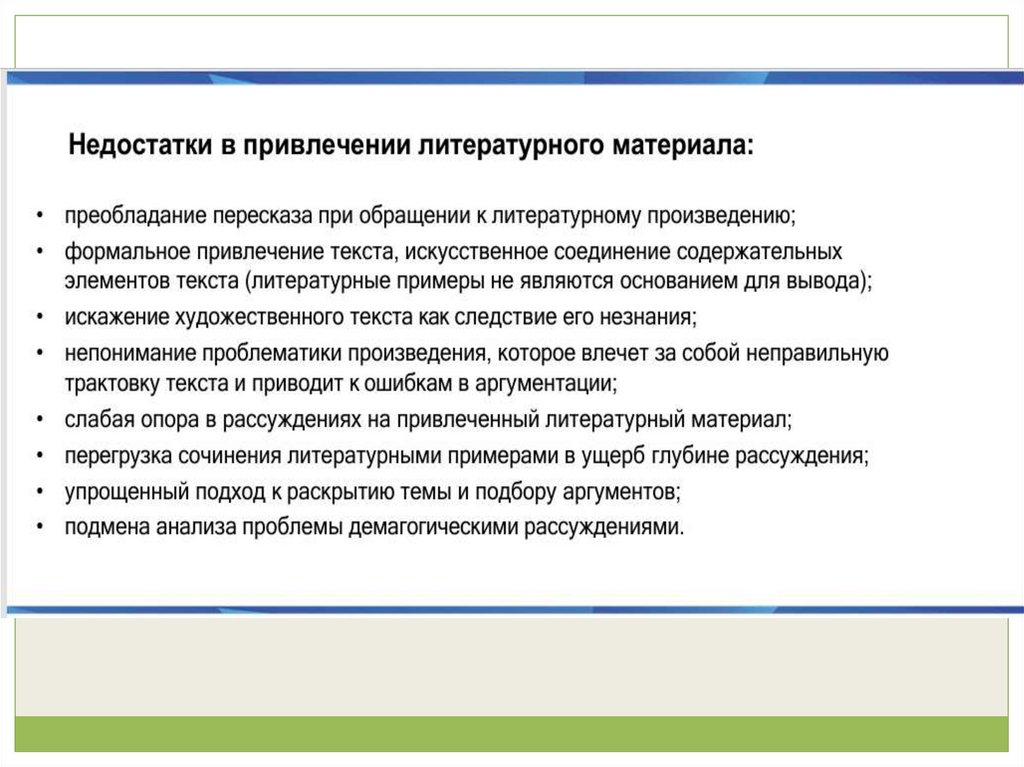 Недостатки в привлечении литературного материала:

• преобладание пересказа при обращении к литературному произведению;
• формальное привлечение текста, искусственное соединение содержательных элементов текста (литературные примеры не являются основанием для вывода);
• искажение художественного текста как следствие его незнания;
• непонимание проблематики произведения, которое влечет за собой неправильную трактовку текста и приводит к ошибкам в аргументации;
• слабая опора в рассуждениях на привлеченный литературный материал;
• перегрузка сочинения литературными примерами в ущерб глубине рассуждения;
• упрощенный подход к раскрытию темы и подбору аргументов;
• подмена анализа проблемы демагогическими рассуждениями.